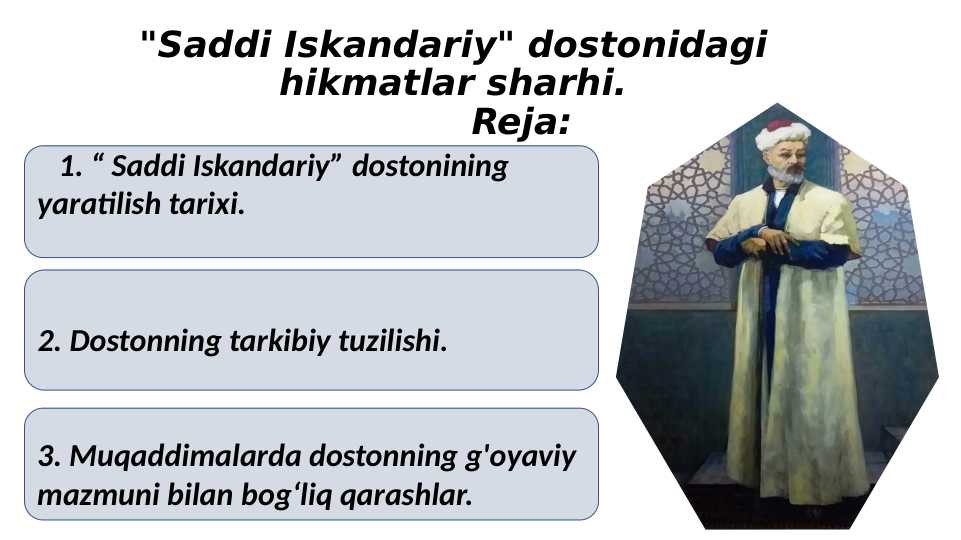 "Saddi Iskandariy" dostonidagi hikmatlar sharhi.

Reja:

1. “ Saddi Iskandariy” dostonining yaratilish tarixi.

2. Dostonning tarkibiy tuzilishi.

3. Muqaddimalarda dostonning g'oyaviy mazmuni bilan bog‘liq qarashlar.